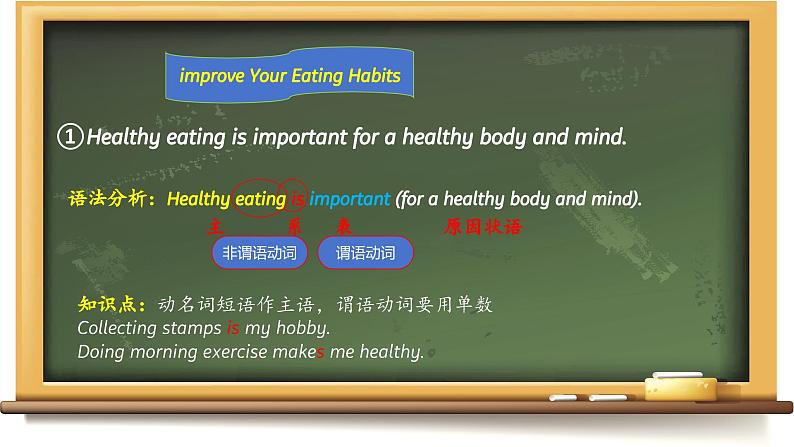 improve Your Eating Habits

①Healthy eating is important for a healthy body and mind.

语法分析：Healthy eating is important (for a healthy body and mind).

主 系 表 原因状语

非谓语动词 谓语动词

知识点：动名词短语作主语，谓语动词要用单数
Collecting stamps is my hobby.
Doing morning exercise makes me healthy.